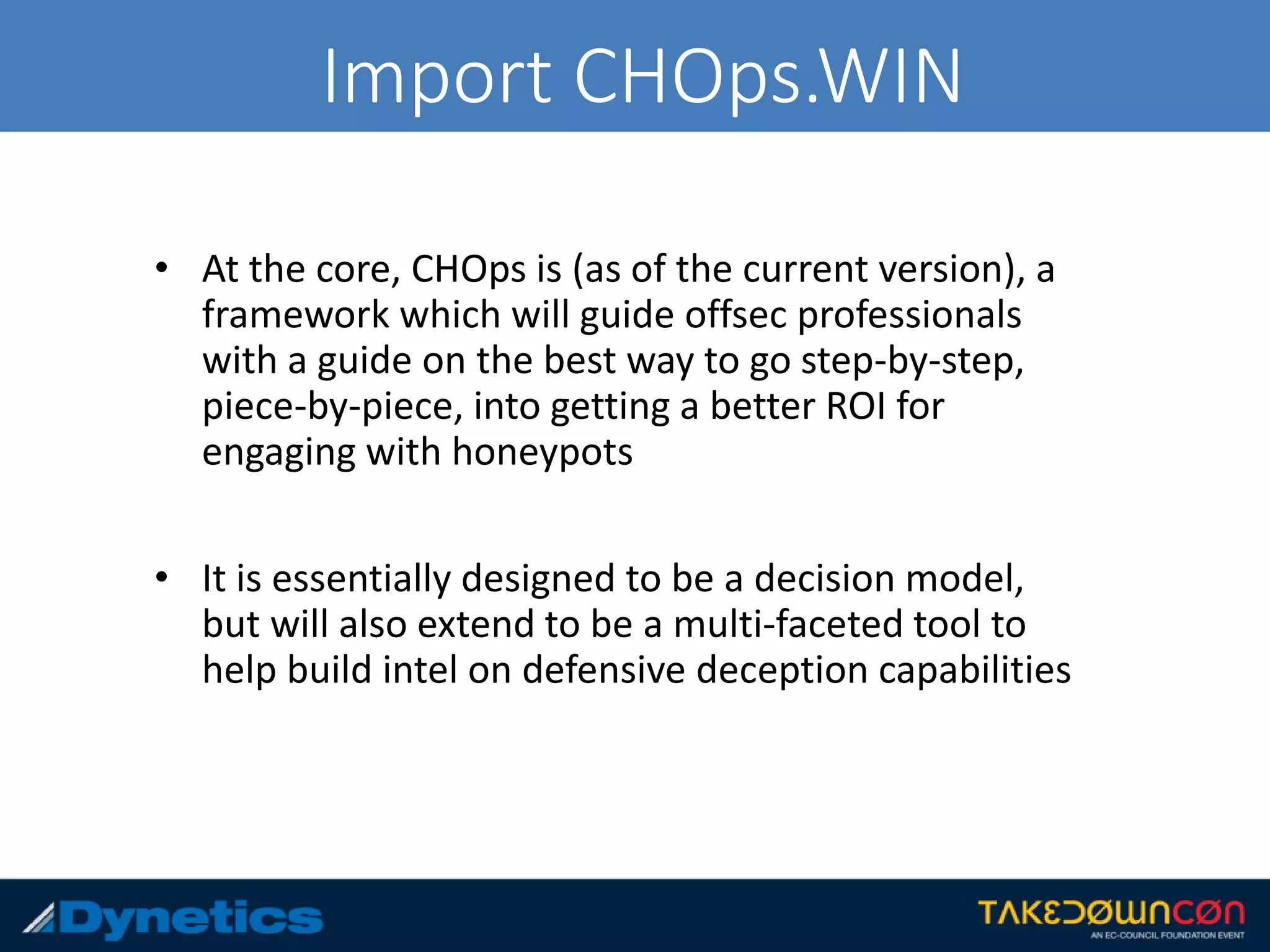 Import CHOps.WIN

• At the core, CHOps is (as of the current version), a framework which will guide offsec professionals with a guide on the best way to go step-by-step, piece-by-piece, into getting a better ROI for engaging with honeypots

• It is essentially designed to be a decision model, but will also extend to be a multi-faceted tool to help build intel on defensive deception capabilities

Dynetics

TAKEDOWNCON
AN EC-COUNCIL FOUNDATION EVENT